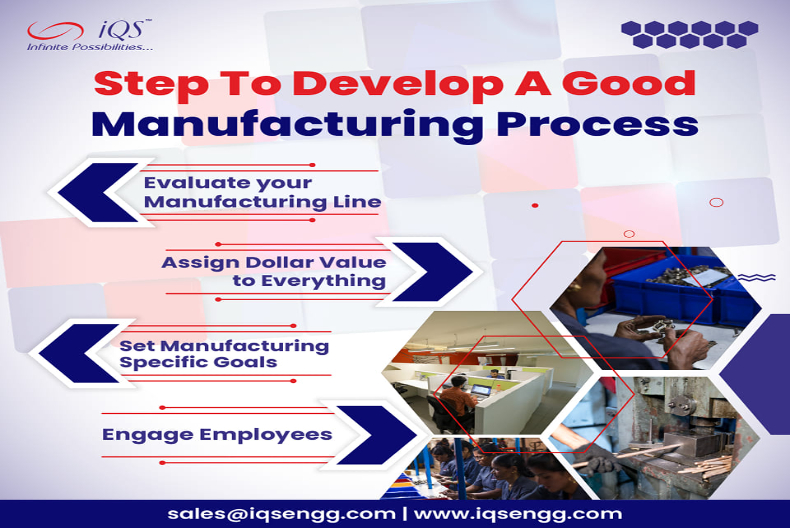 iQS™
Infinite Possibilities...

Step To Develop A Good Manufacturing Process

Evaluate your Manufacturing Line

Assign Dollar Value to Everything

Set Manufacturing Specific Goals

Engage Employees

sales@iqsengg.com | www.iqsengg.com